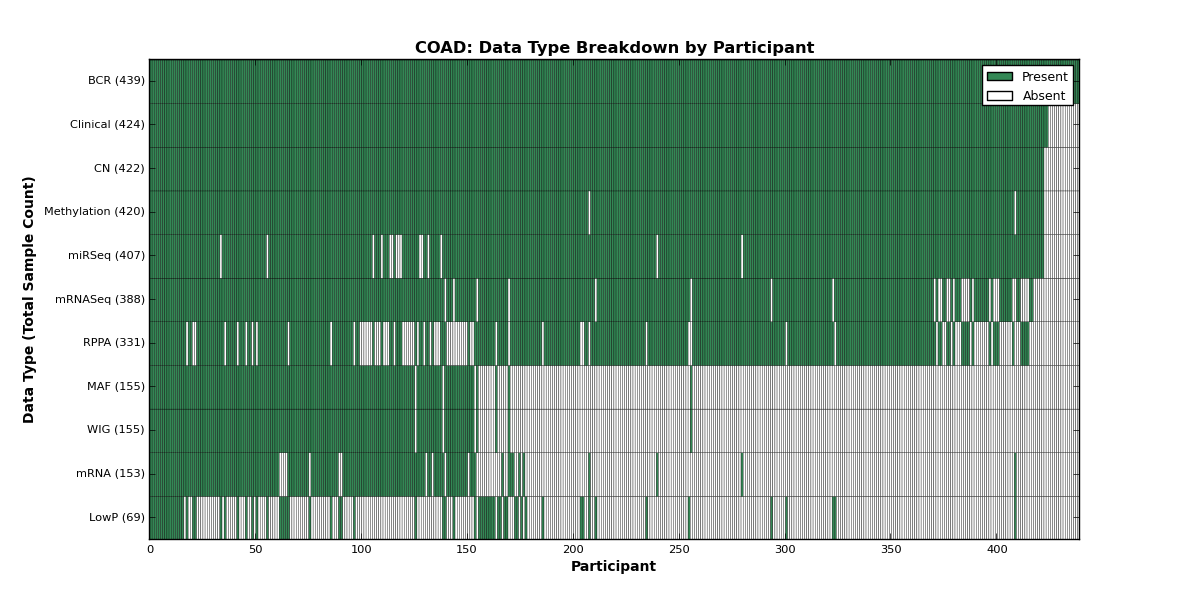 COAD: Data Type Breakdown by Participant

Present
Absent

Data Type (Total Sample Count)

BCR (439)
Clinical (424)
CN (422)
Methylation (420)
miRSeq (407)
mRNASeq (388)
RPPA (331)
MAF (155)
WIG (155)
mRNA (153)
LowP (69)

0 50 100 150 200 250 300 350 400

Participant